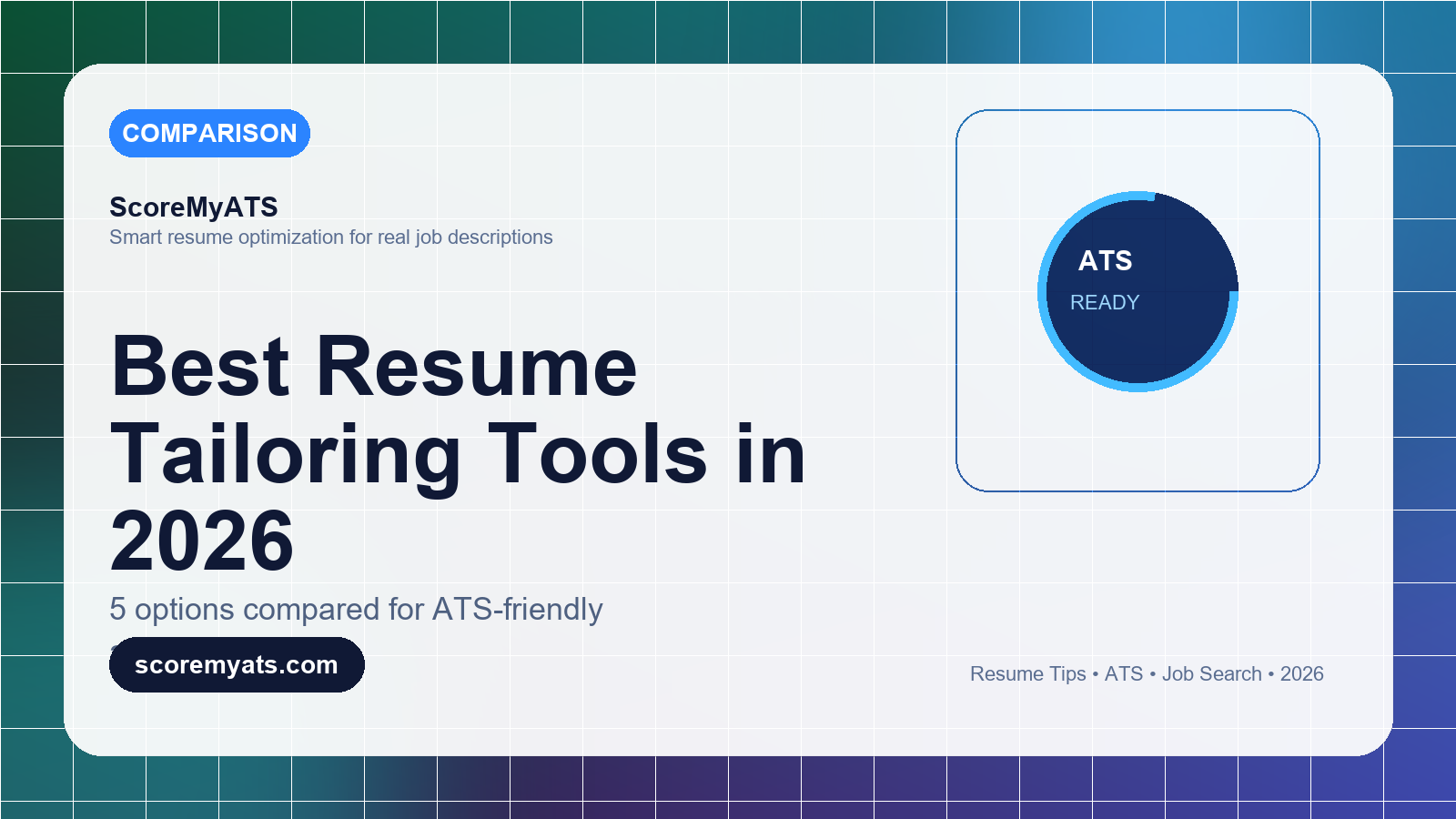 COMPARISON

ScoreMyATS
Smart resume optimization for real job descriptions

Best Resume Tailoring Tools in 2026

5 options compared for ATS-friendly

scoremyats.com

ATS
READY

Resume Tips • ATS • Job Search • 2026